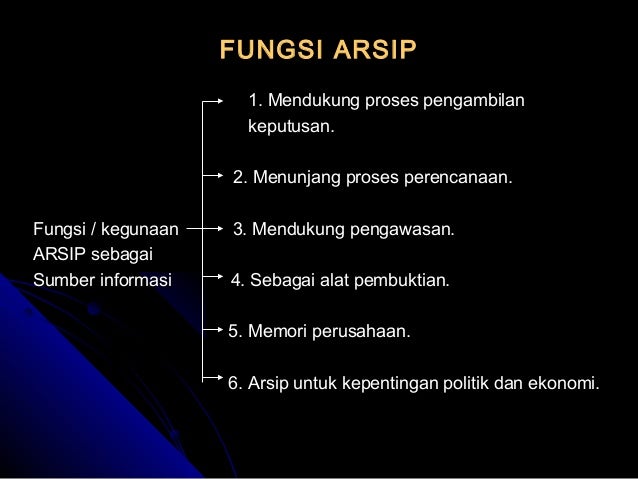 FUNGSI ARSIP

Fungsi / kegunaan ARSIP sebagai Sumber informasi

1. Mendukung proses pengambilan keputusan.

2. Menunjang proses perencanaan.

3. Mendukung pengawasan.

4. Sebagai alat pembuktian.

5. Memori perusahaan.

6. Arsip untuk kepentingan politik dan ekonomi.